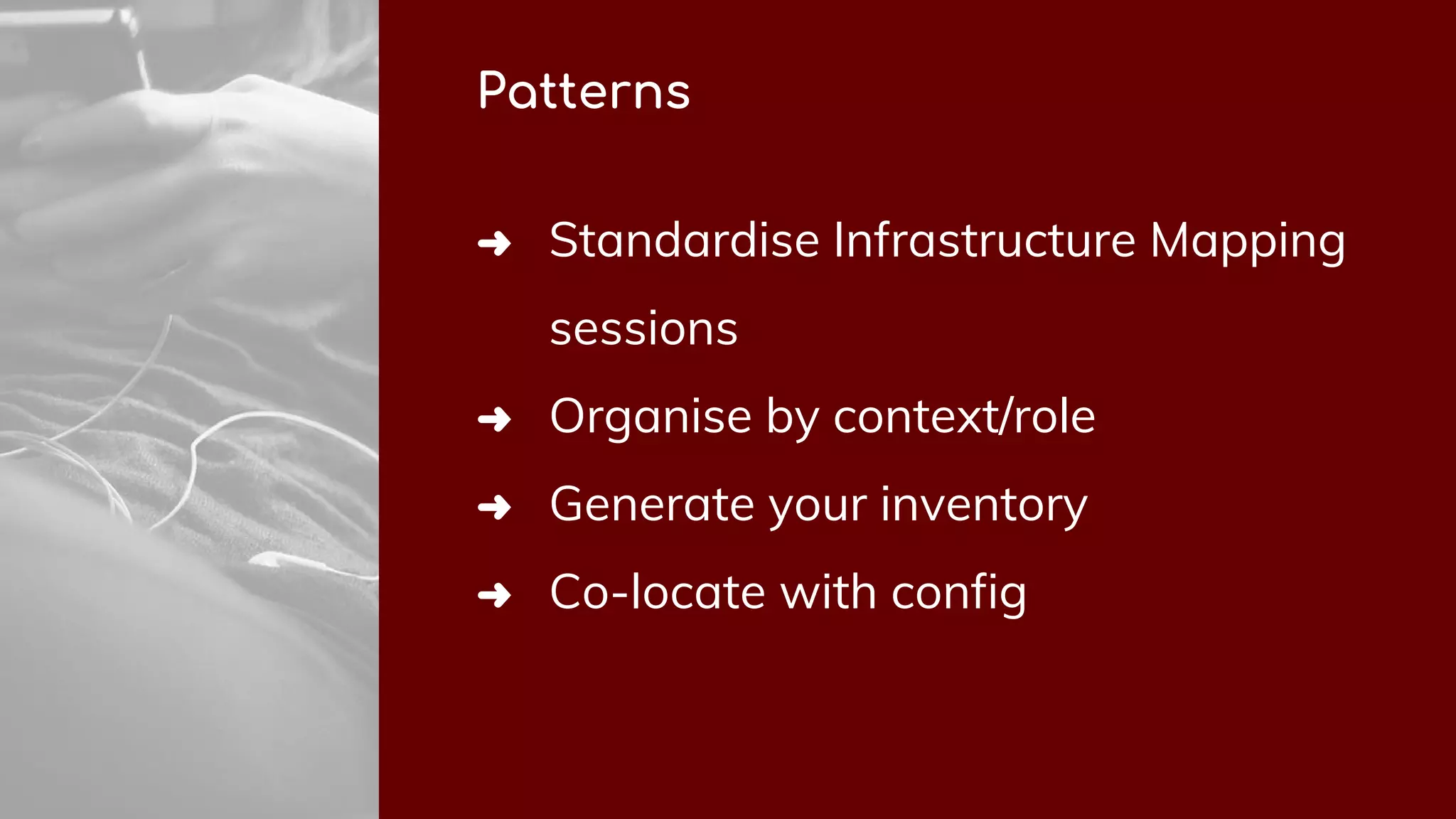 Patterns

➜ Standardise Infrastructure Mapping sessions
➜ Organise by context/role
➜ Generate your inventory
➜ Co-locate with config